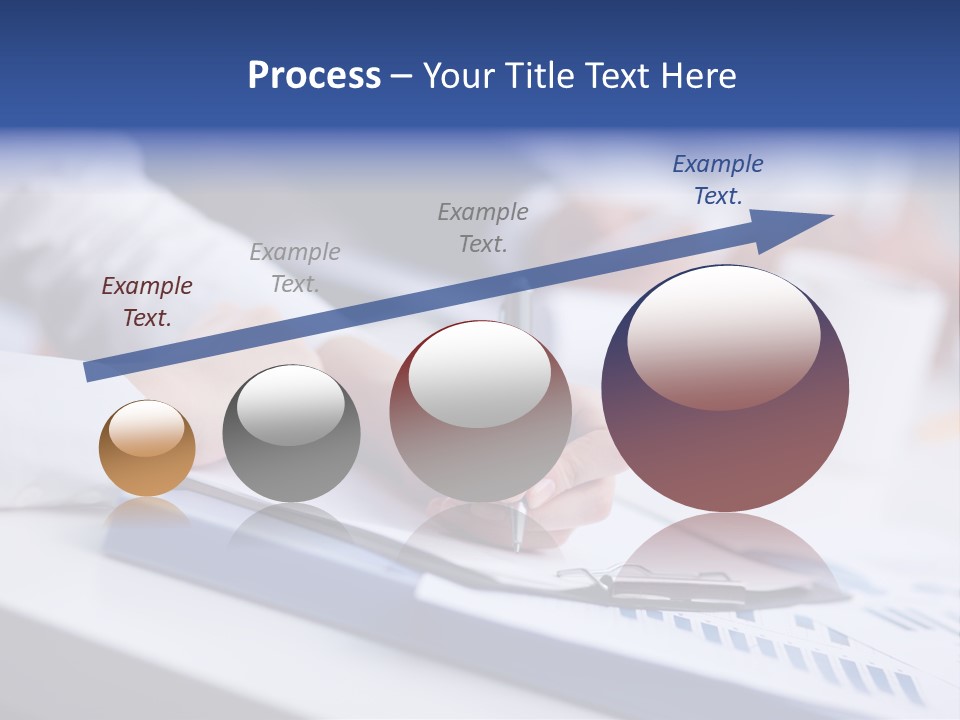 Process – Your Title Text Here

Example Text.

Example Text.

Example Text.

Example Text.